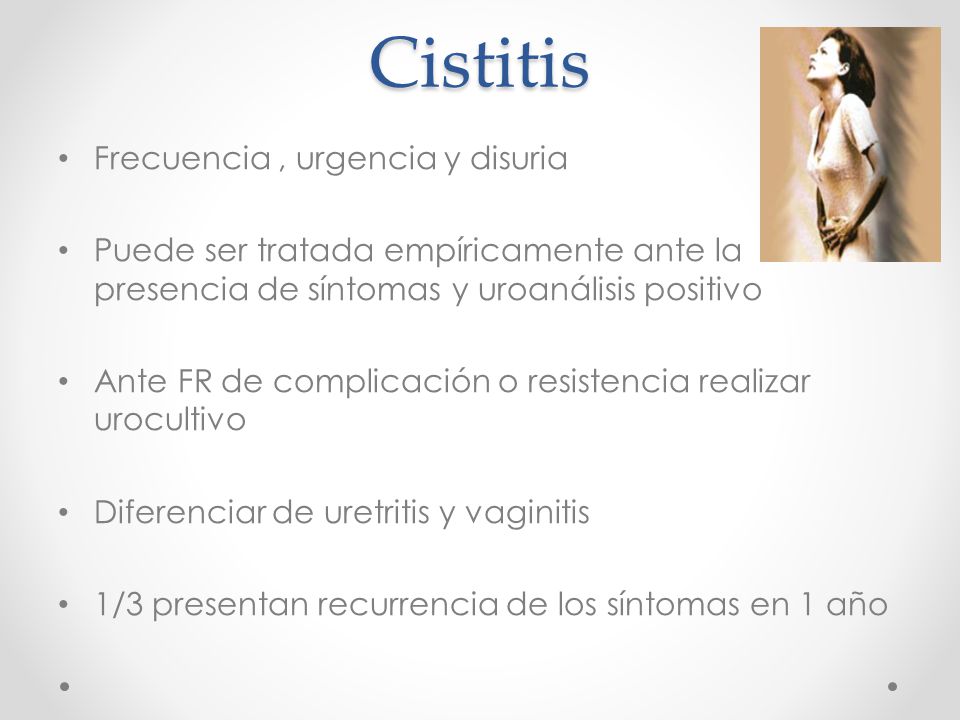 Cistitis

• Frecuencia , urgencia y disuria

• Puede ser tratada empíricamente ante la presencia de síntomas y uroanálisis positivo

• Ante FR de complicación o resistencia realizar urocultivo

• Diferenciar de uretritis y vaginitis

• 1/3 presentan recurrencia de los síntomas en 1 año